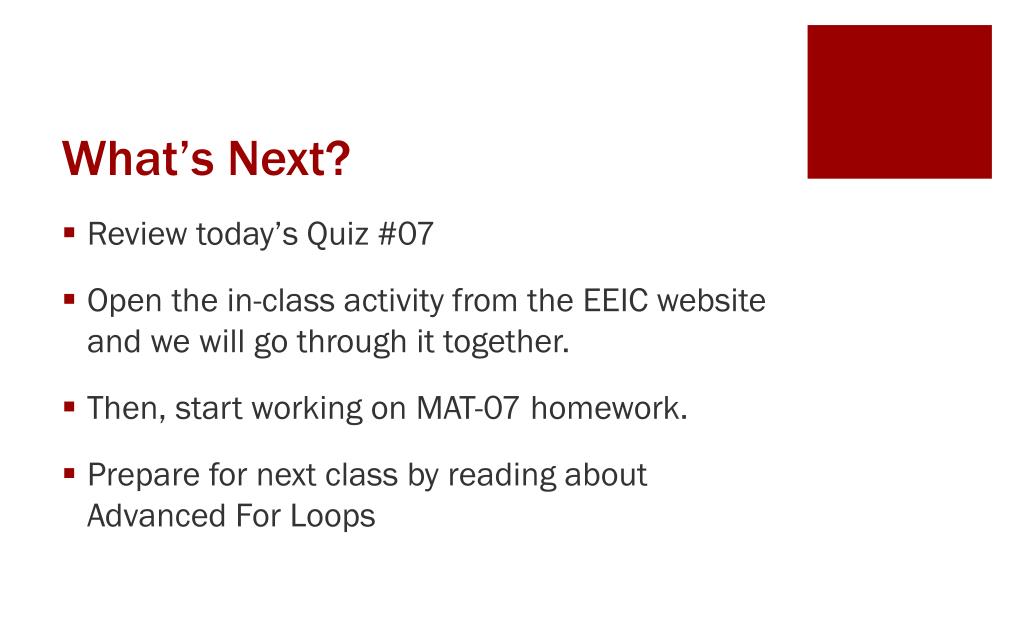 What's Next?

• Review today's Quiz #07

• Open the in-class activity from the EEIC website and we will go through it together.

• Then, start working on MAT-07 homework.

• Prepare for next class by reading about Advanced For Loops